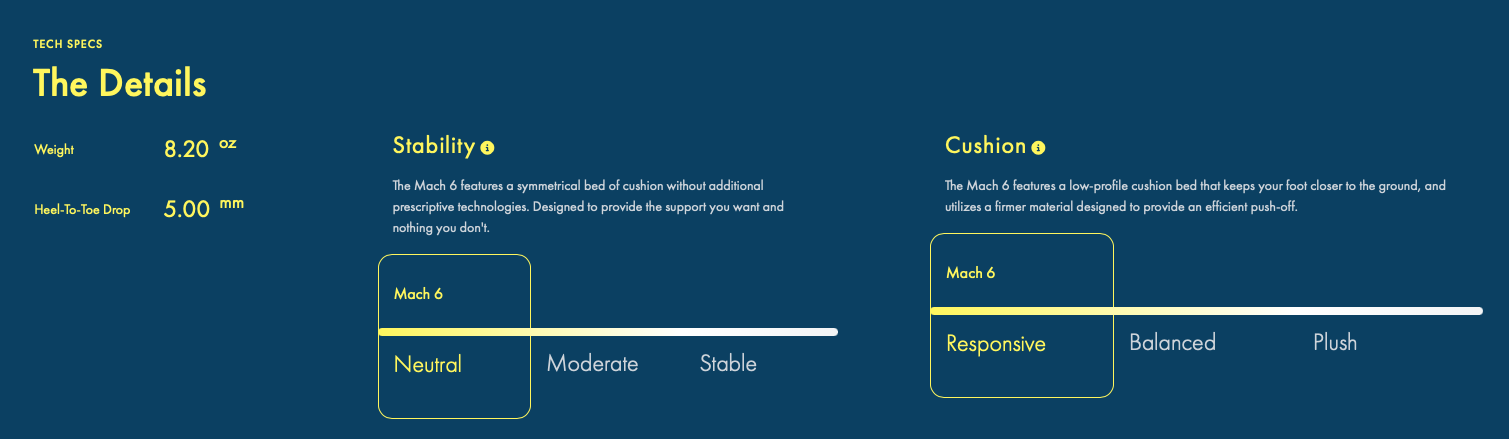 TECH SPECS

The Details

Weight 8.20 oz

Heel-To-Toe Drop 5.00 mm

Stability

The Mach 6 features a symmetrical bed of cushion without additional prescriptive technologies. Designed to provide the support you want and nothing you don't.

Mach 6

Neutral Moderate Stable

Cushion

The Mach 6 features a low-profile cushion bed that keeps your foot closer to the ground, and utilizes a firmer material designed to provide an efficient push-off.

Mach 6

Responsive Balanced Plush